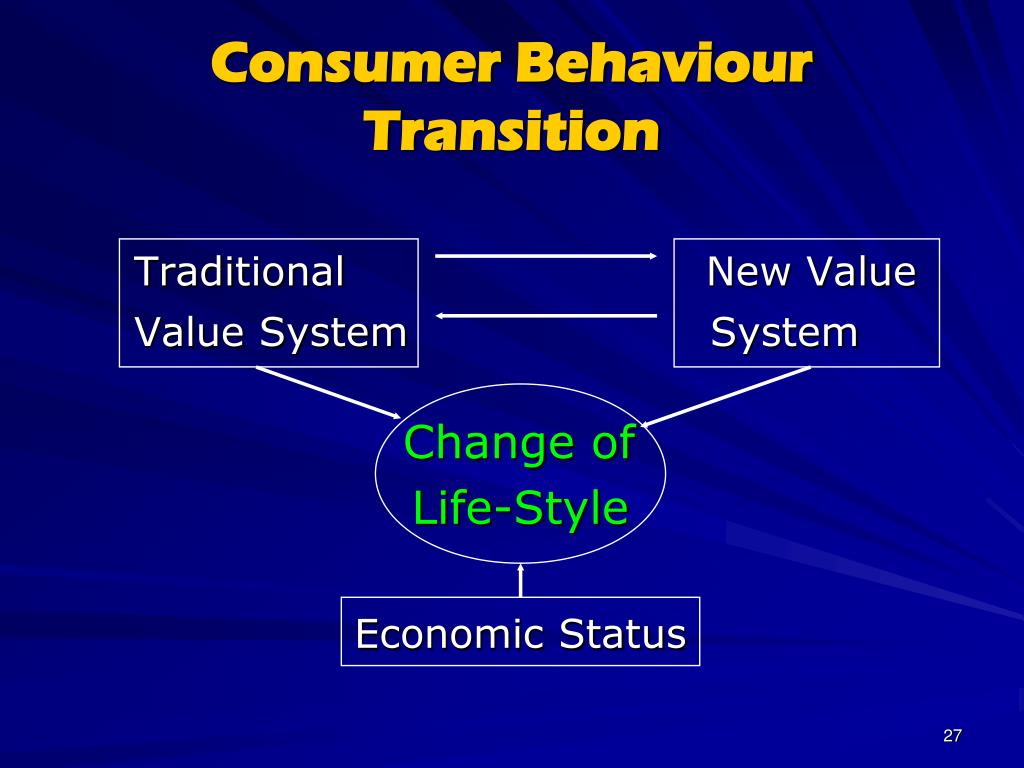 Consumer Behaviour Transition

Traditional Value System

New Value System

Change of Life-Style

Economic Status

27